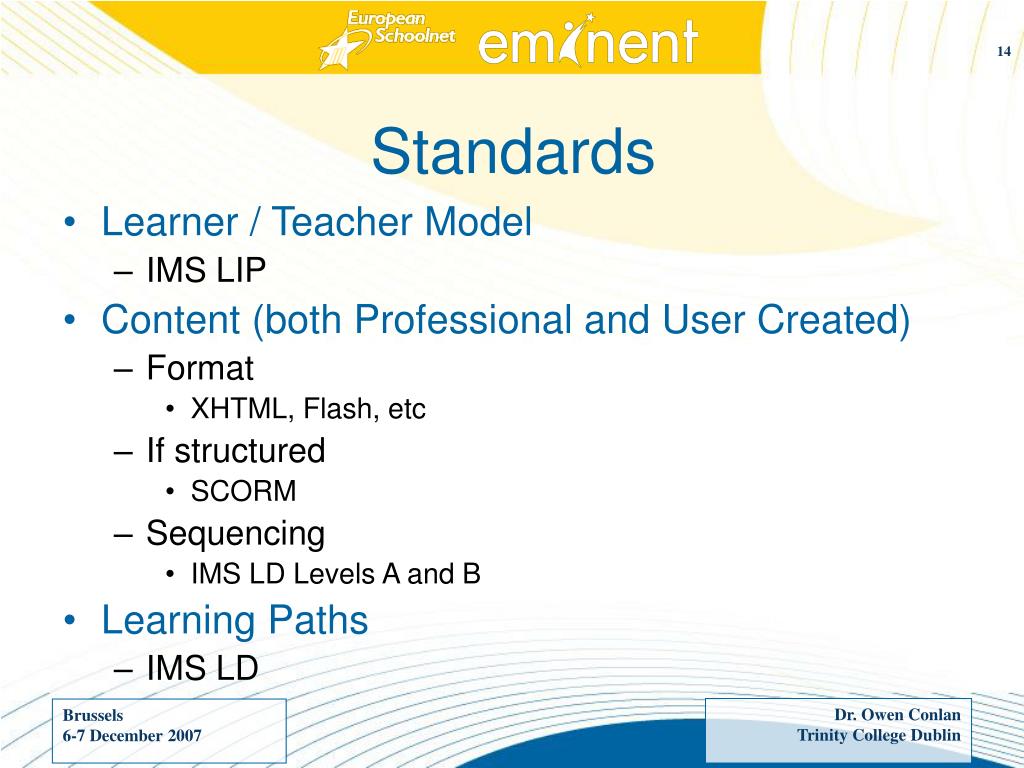 European Schoolnet eminent

14

Standards

• Learner / Teacher Model
– IMS LIP
• Content (both Professional and User Created)
– Format
• XHTML, Flash, etc
– If structured
• SCORM
– Sequencing
• IMS LD Levels A and B
• Learning Paths
– IMS LD

Brussels
6-7 December 2007

Dr. Owen Conlan
Trinity College Dublin